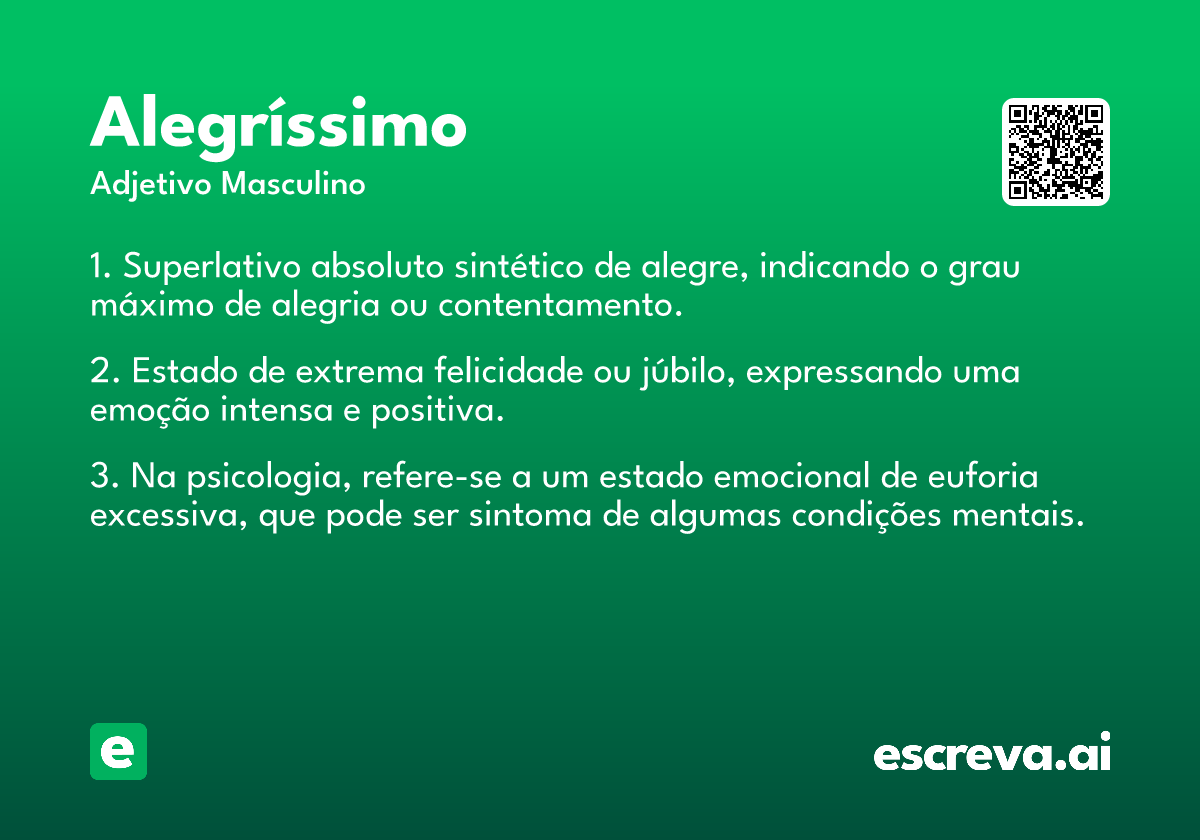 Alegríssimo
Adjetivo Masculino

1. Superlativo absoluto sintético de alegre, indicando o grau máximo de alegria ou contentamento.

2. Estado de extrema felicidade ou júbilo, expressando uma emoção intensa e positiva.

3. Na psicologia, refere-se a um estado emocional de euforia excessiva, que pode ser sintoma de algumas condições mentais.

e

escreva.ai